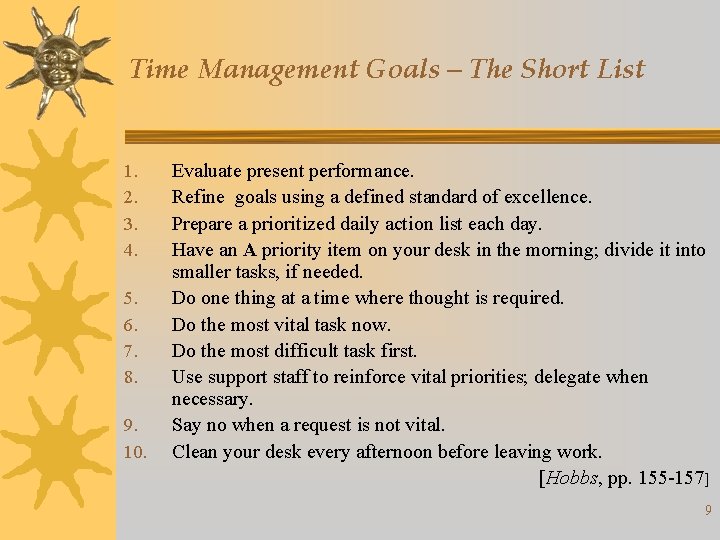 Time Management Goals – The Short List

1. Evaluate present performance.
2. Refine goals using a defined standard of excellence.
3. Prepare a prioritized daily action list each day.
4. Have an A priority item on your desk in the morning; divide it into smaller tasks, if needed.
5. Do one thing at a time where thought is required.
6. Do the most vital task now.
7. Do the most difficult task first.
8. Use support staff to reinforce vital priorities; delegate when necessary.
9. Say no when a request is not vital.
10. Clean your desk every afternoon before leaving work.

[Hobbs, pp. 155-157]

9